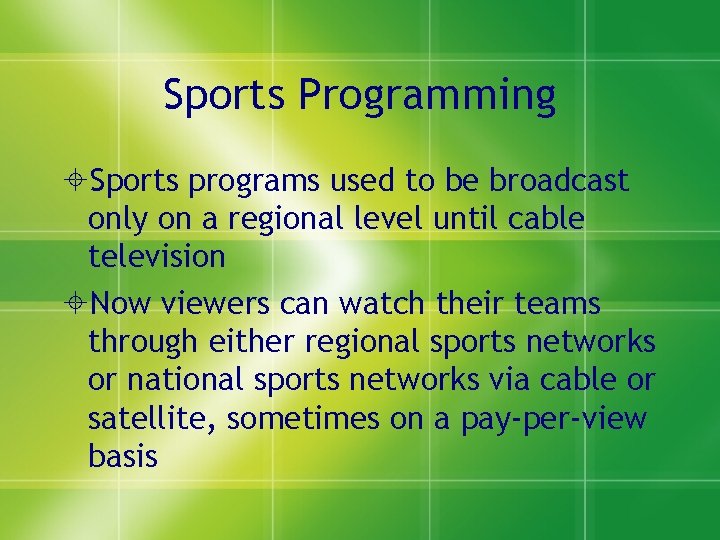 Sports Programming

Sports programs used to be broadcast only on a regional level until cable television

Now viewers can watch their teams through either regional sports networks or national sports networks via cable or satellite, sometimes on a pay-per-view basis